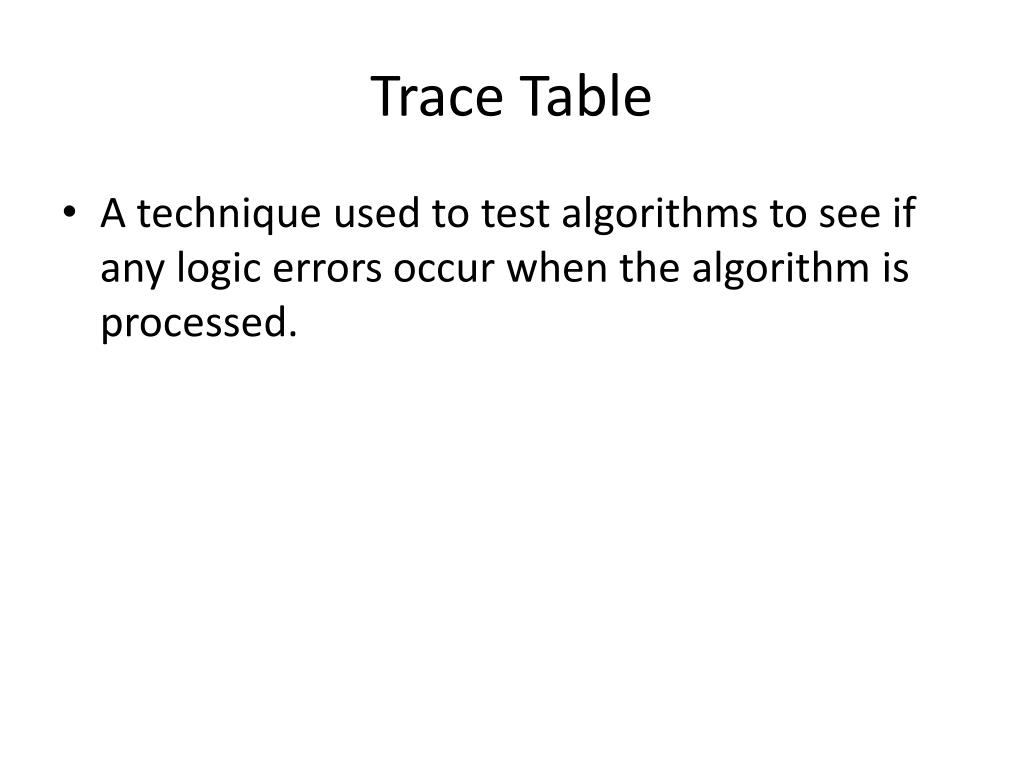 Trace Table

• A technique used to test algorithms to see if any logic errors occur when the algorithm is processed.